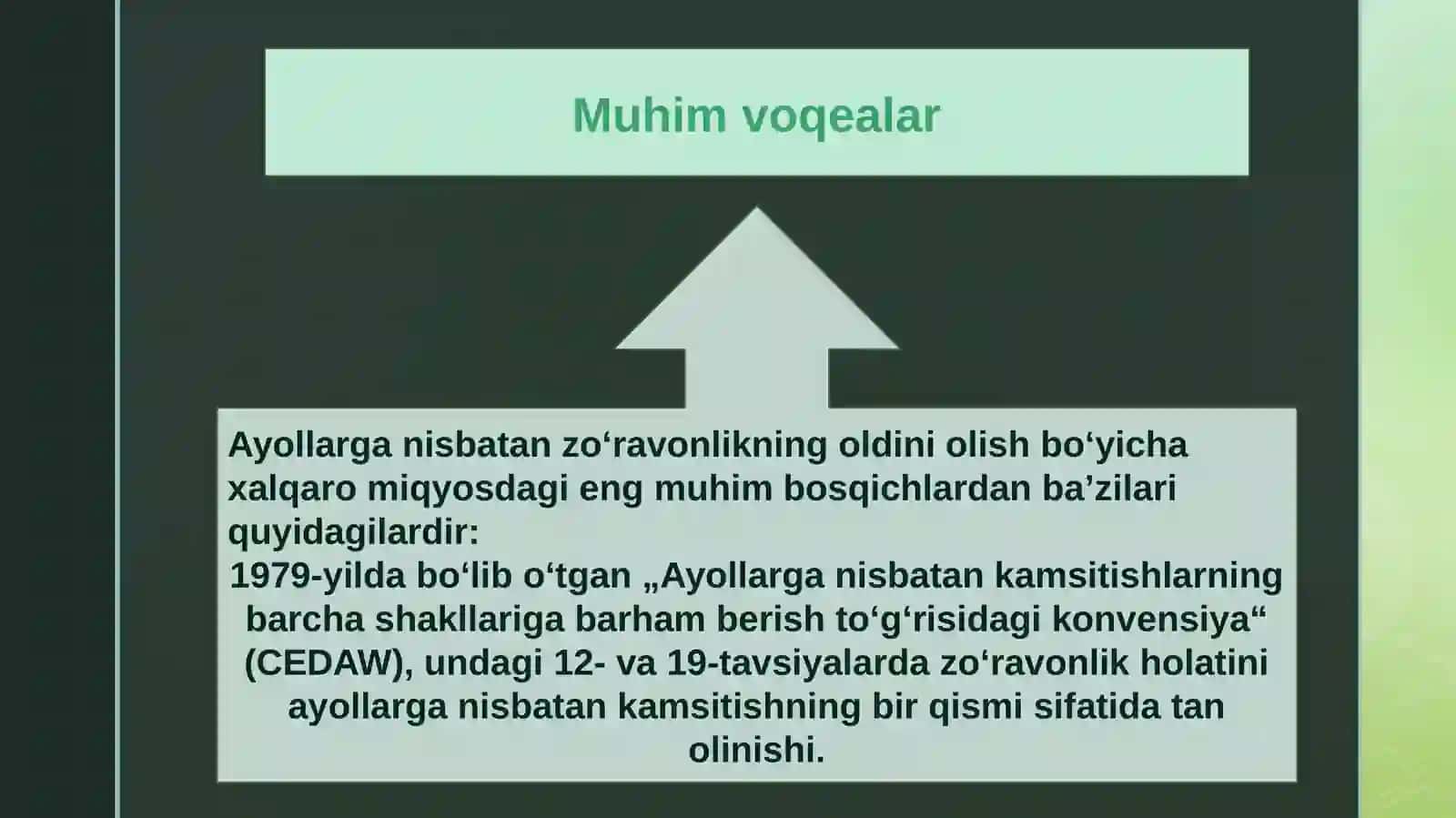 Muhim voqealar

Ayollarga nisbatan zo‘ravonlikning oldini olish bo‘yicha xalqaro miqyosdagi eng muhim bosqichlardan ba’zilari quyidagilardir:
1979-yilda bo‘lib o‘tgan „Ayollarga nisbatan kamsitishlarning barcha shakllariga barham berish to‘g‘risidagi konvensiya“ (CEDAW), undagi 12- va 19-tavsiyalarda zo‘ravonlik holatini ayollarga nisbatan kamsitishning bir qismi sifatida tan olinishi.